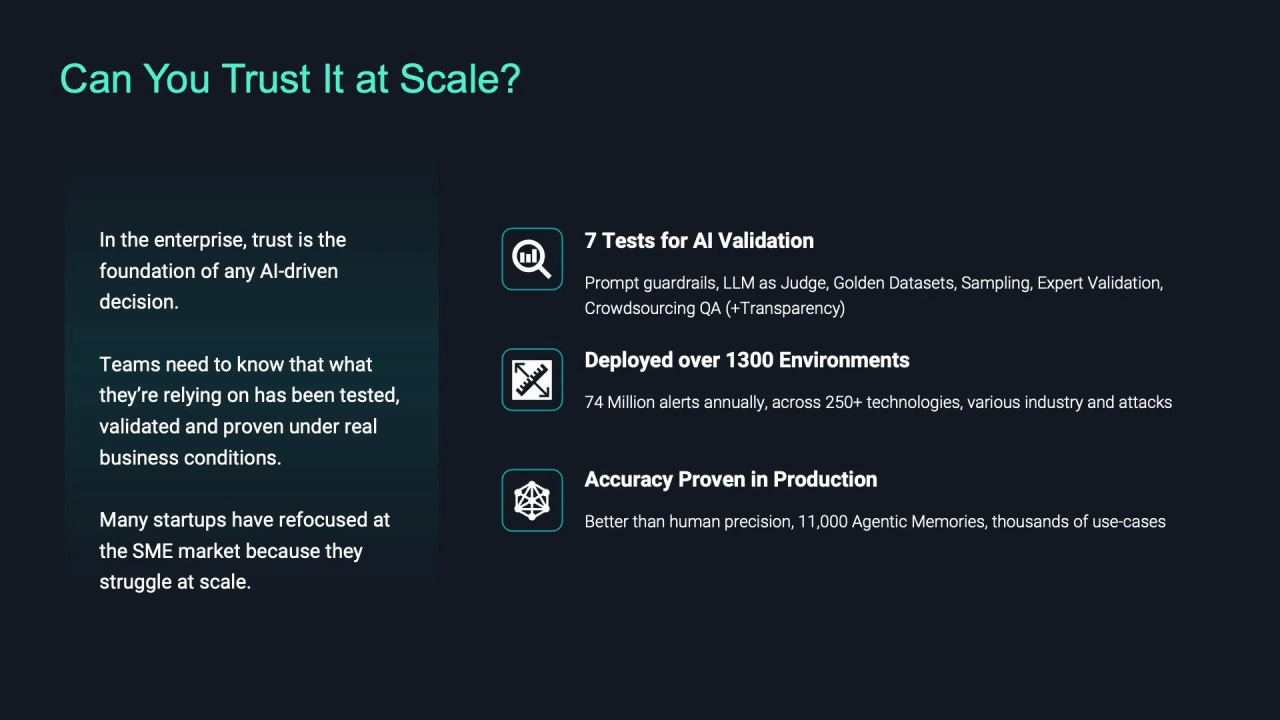 Can You Trust It at Scale?

In the enterprise, trust is the foundation of any AI-driven decision.

Teams need to know that what they're relying on has been tested, validated and proven under real business conditions.

Many startups have refocused at the SME market because they struggle at scale.

7 Tests for AI Validation

Prompt guardrails, LLM as Judge, Golden Datasets, Sampling, Expert Validation, Crowdsourcing QA (+Transparency)

Deployed over 1300 Environments

74 Million alerts annually, across 250+ technologies, various industry and attacks

Accuracy Proven in Production

Better than human precision, 11,000 Agentic Memories, thousands of use-cases